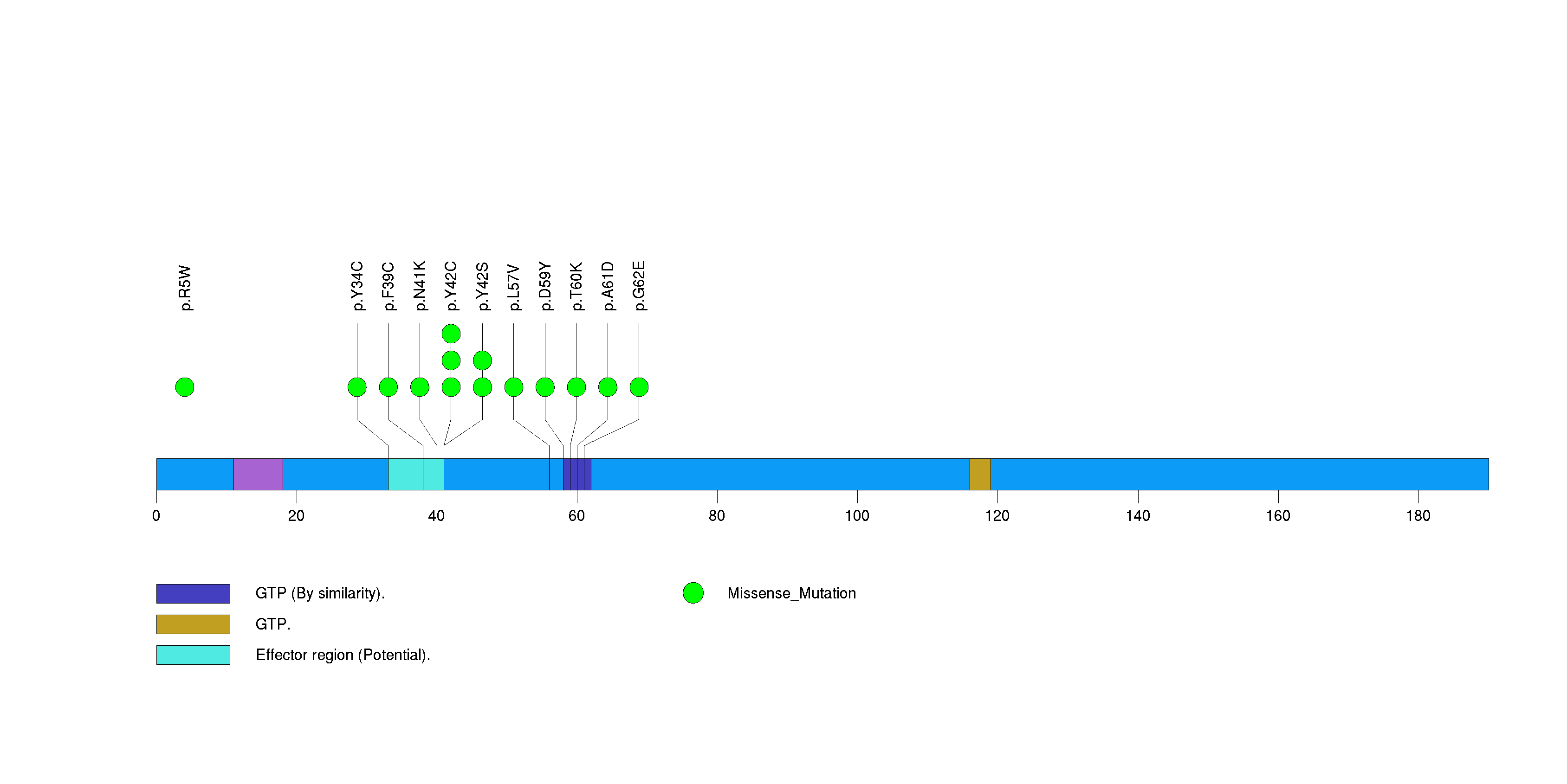 p.R5W
p.Y34C
p.F39C
p.N41K
p.Y42C
p.Y42S
p.L57V
p.D59Y
p.T60K
p.A61D
p.G62E

0
20
40
60
80
100
120
140
160
180

GTP (By similarity).
GTP.
Effector region (Potential).
Missense_Mutation